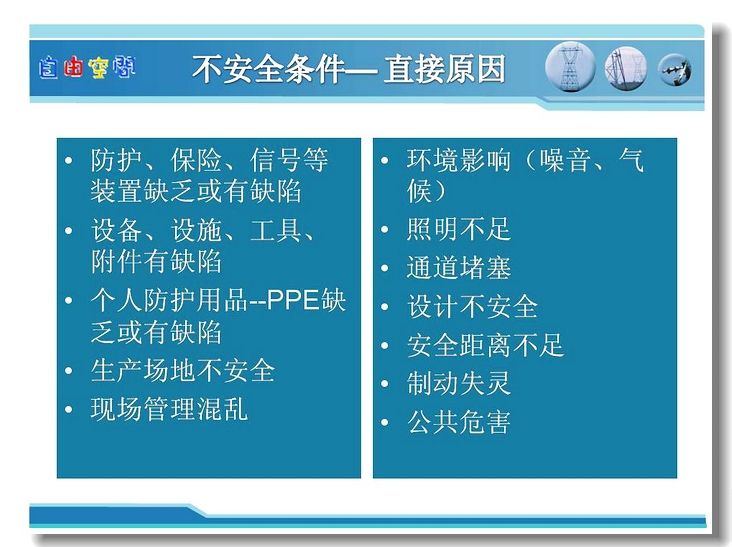 自由空间

不安全条件— 直接原因

• 防护、保险、信号等装置缺乏或有缺陷
• 设备、设施、工具、附件有缺陷
• 个人防护用品--PPE缺乏或有缺陷
• 生产场地不安全
• 现场管理混乱

• 环境影响（噪音、气候）
• 照明不足
• 通道堵塞
• 设计不安全
• 安全距离不足
• 制动失灵
• 公共危害